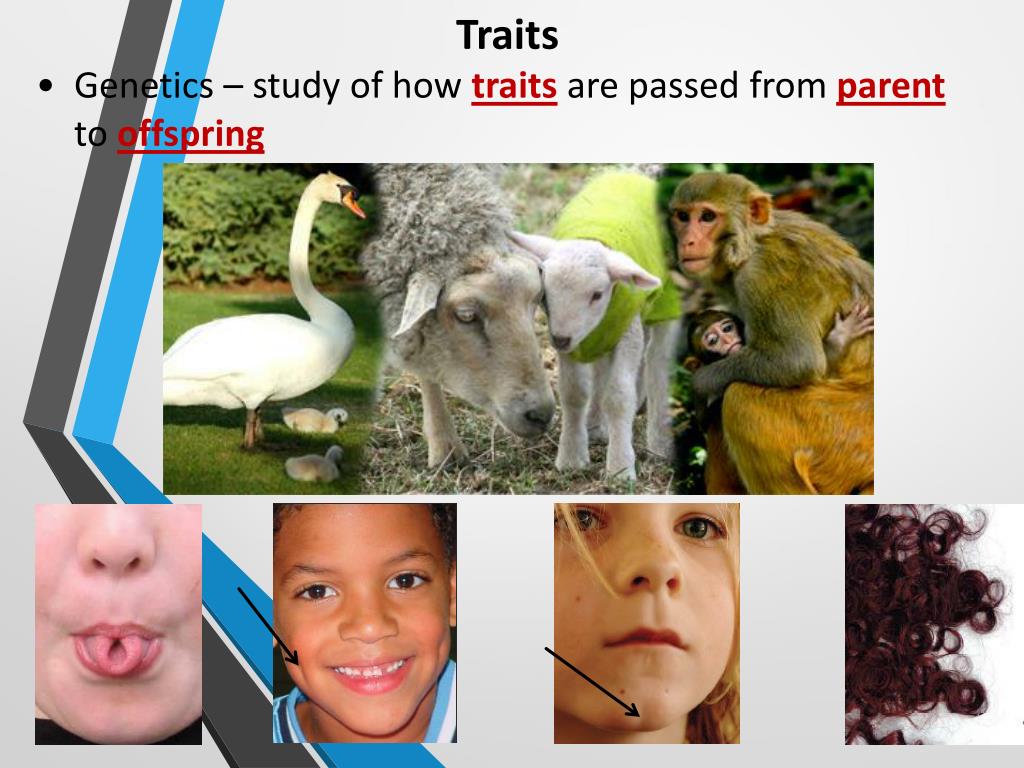 Traits

• Genetics – study of how traits are passed from parent to offspring